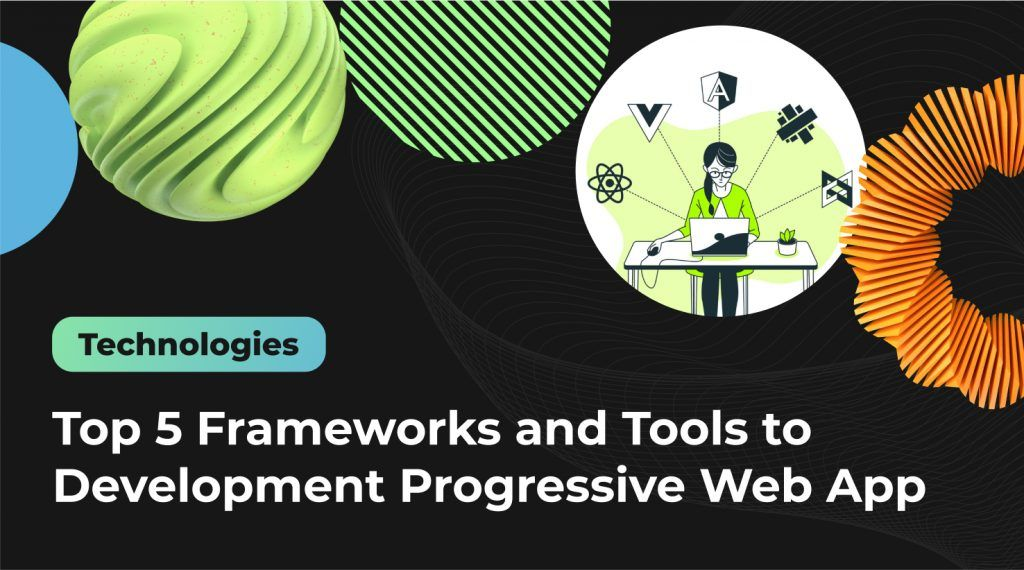 Technologies

Top 5 Frameworks and Tools to Development Progressive Web App